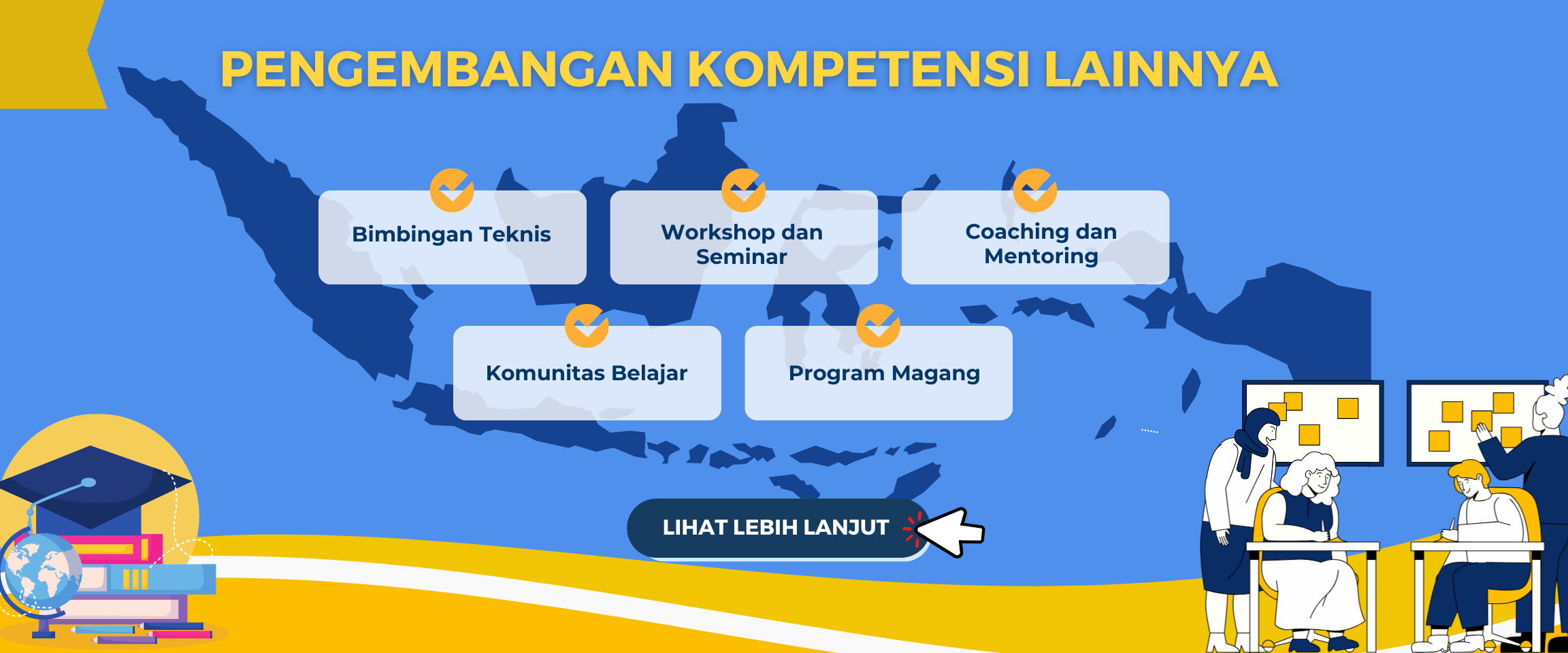 PENGEMBANGAN KOMPETENSI LAINNYA

Bimbingan Teknis

Workshop dan Seminar

Coaching dan Mentoring

Komunitas Belajar

Program Magang

LIHAT LEBIH LANJUT